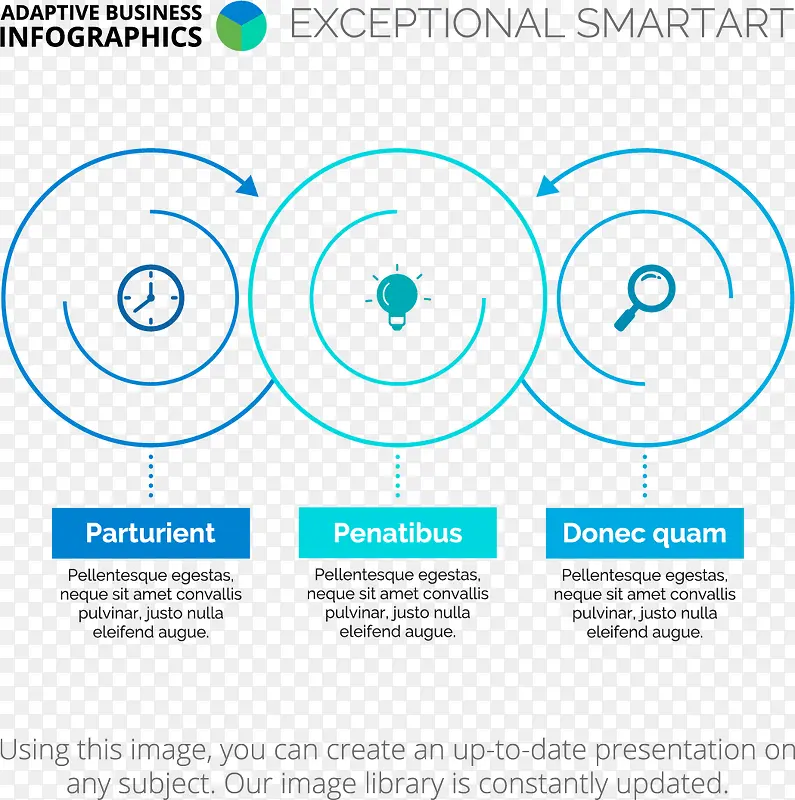 ADAPTIVE BUSINESS INFOGRAPHICS

EXCEPTIONAL SMARTART

Parturient

Pellentesque egestas, neque sit amet convallis pulvinar, justo nulla eleifend augue.

Penatibus

Pellentesque egestas, neque sit amet convallis pulvinar, justo nulla eleifend augue.

Donec quam

Pellentesque egestas, neque sit amet convallis pulvinar, justo nulla eleifend augue.

Using this image, you can create an up-to-date presentation on any subject. Our image library is constantly updated.